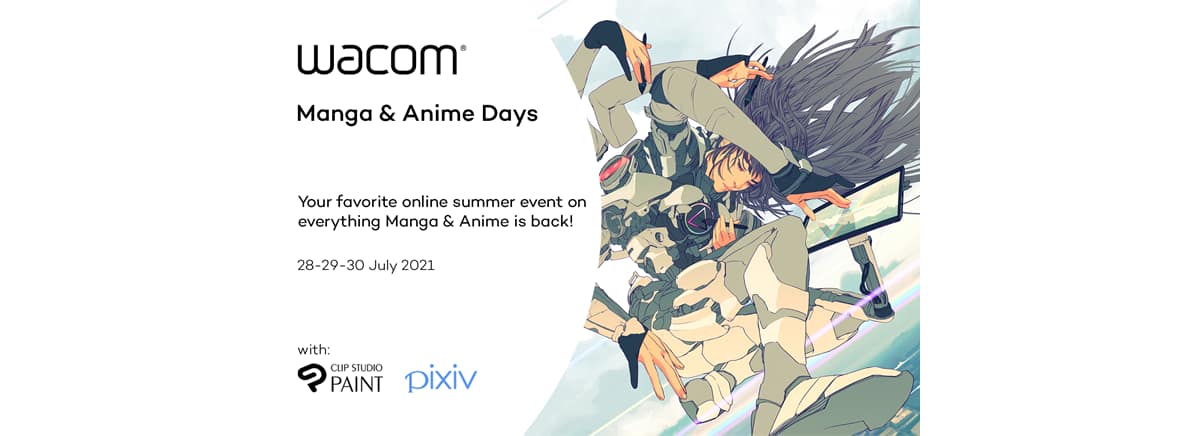 wacom®

Manga & Anime Days

Your favorite online summer event on everything Manga & Anime is back!

28-29-30 July 2021

with:

CLIP STUDIO PAINT

pixiv